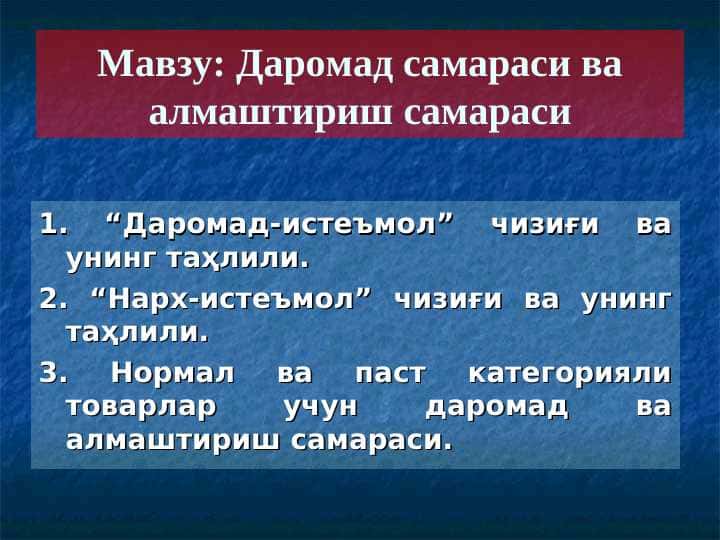 Мавзу: Даромад самараси ва алмаштириш самараси

1. “Даромад-истеъмол” чизиғи ва унинг таҳлили.

2. “Нарх-истеъмол” чизиғи ва унинг таҳлили.

3. Нормал ва паст категорияли товарлар учун даромад ва алмаштириш самараси.